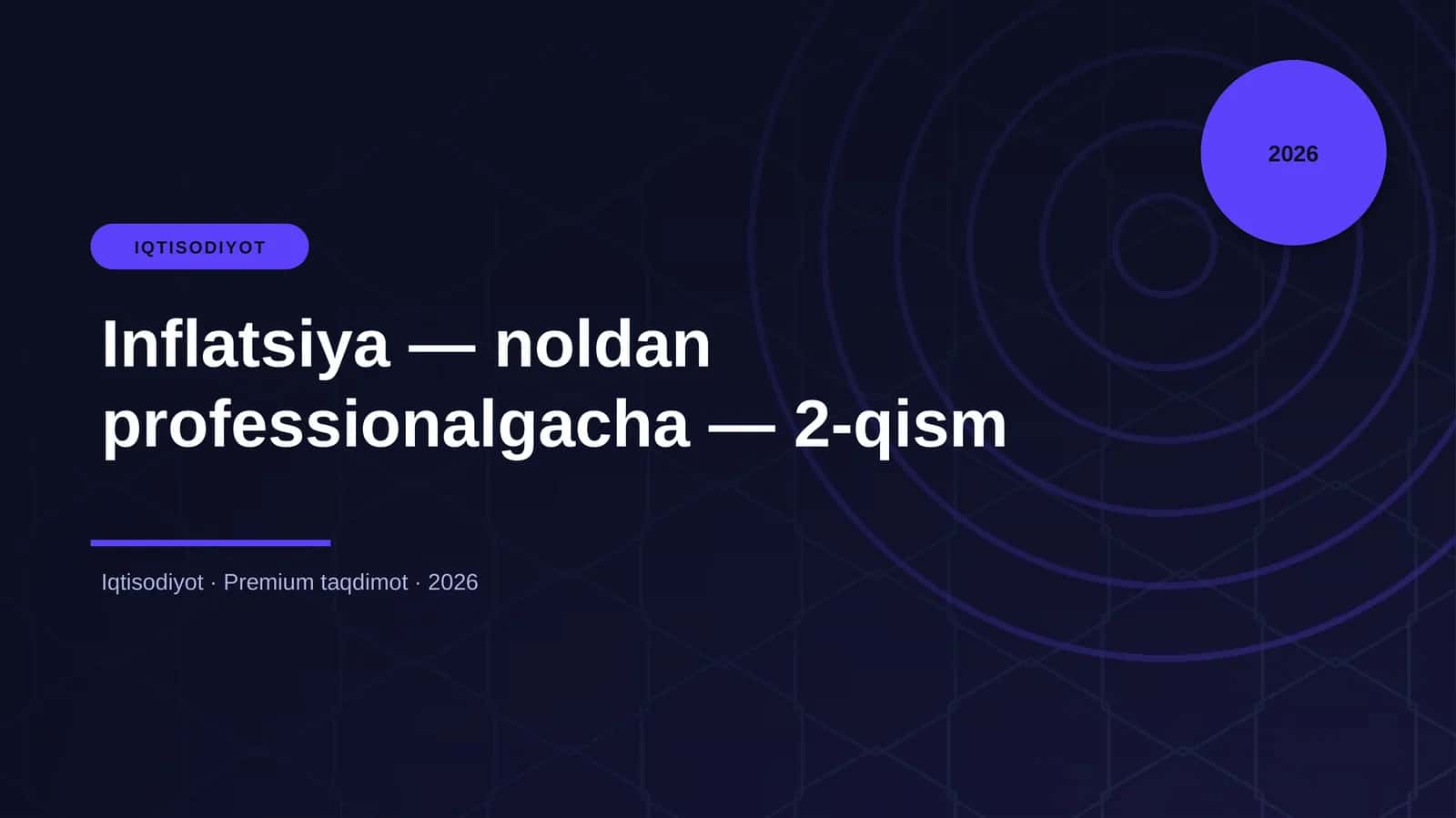 2026

IQTISODIYOT

Inflatsiya — noldan professionalgacha — 2-qism

Iqtisodiyot · Premium taqdimot · 2026